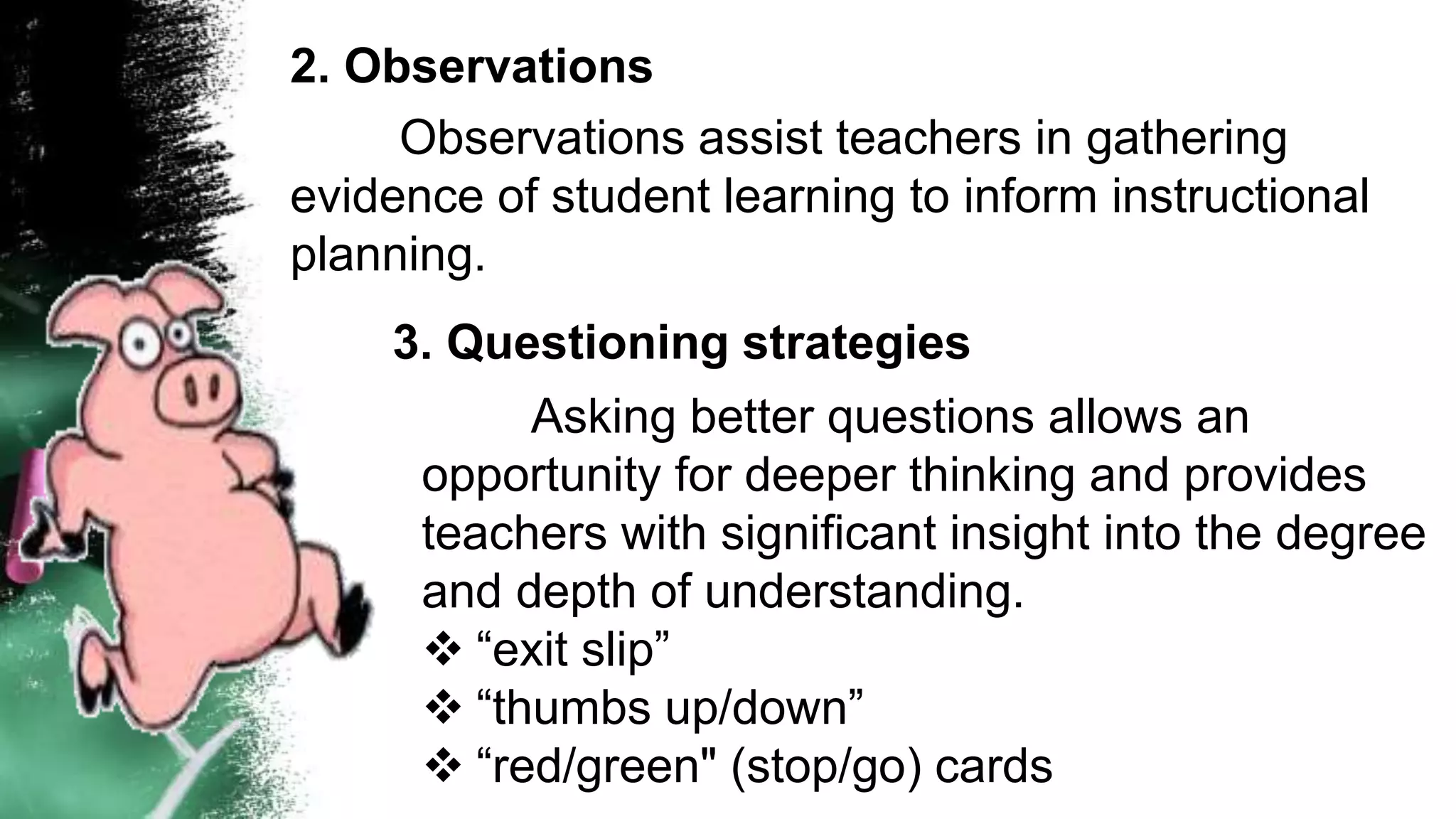 2. Observations

Observations assist teachers in gathering evidence of student learning to inform instructional planning.

3. Questioning strategies

Asking better questions allows an opportunity for deeper thinking and provides teachers with significant insight into the degree and depth of understanding.

❖ “exit slip”
❖ “thumbs up/down”
❖ “red/green" (stop/go) cards